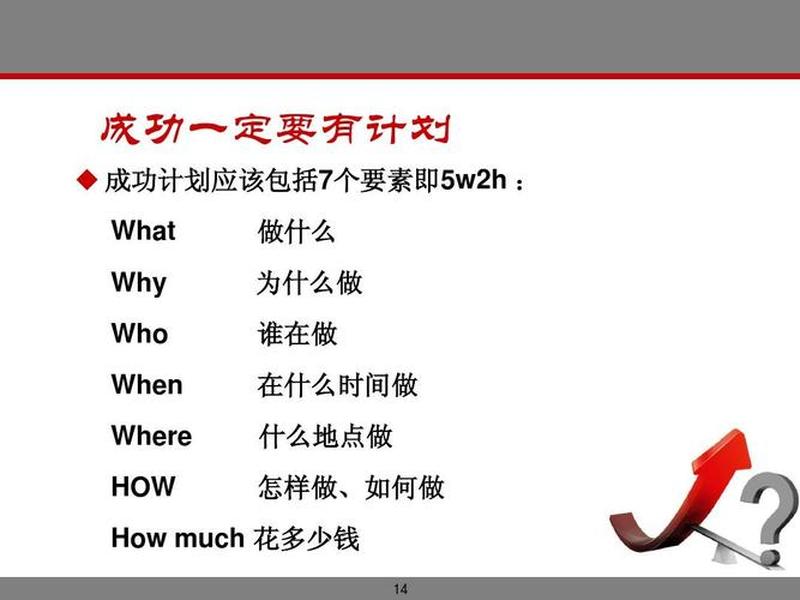 成功一定要有计划

◆ 成功计划应该包括7个要素即5w2h：

What 做什么

Why 为什么做

Who 谁在做

When 在什么时间做

Where 什么地点做

HOW 怎样做、如何做

How much 花多少钱

14